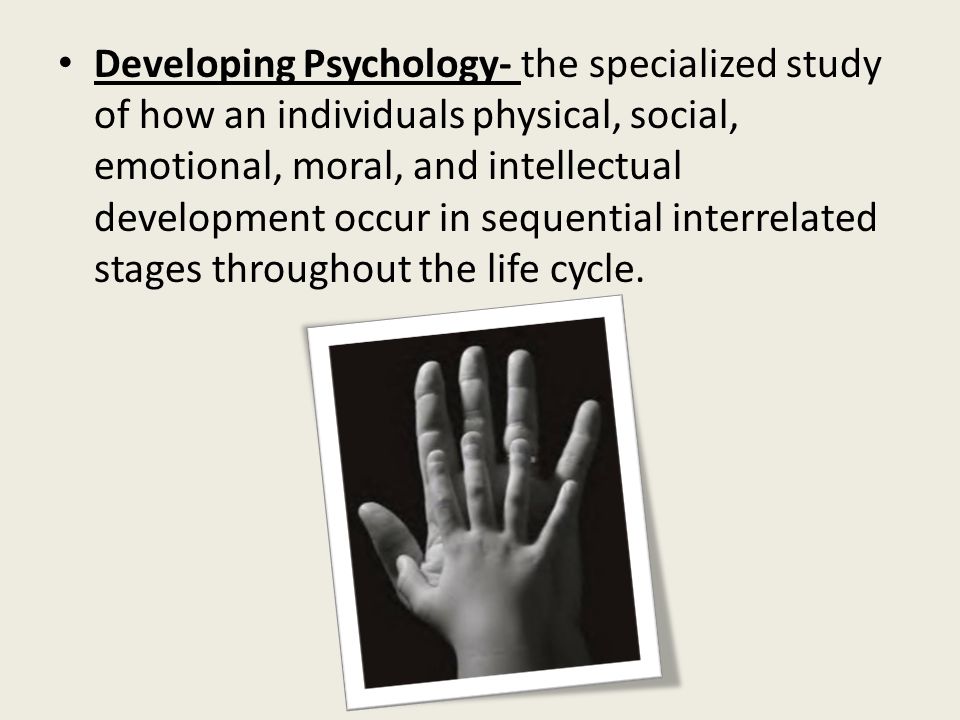 • Developing Psychology- the specialized study of how an individuals physical, social, emotional, moral, and intellectual development occur in sequential interrelated stages throughout the life cycle.